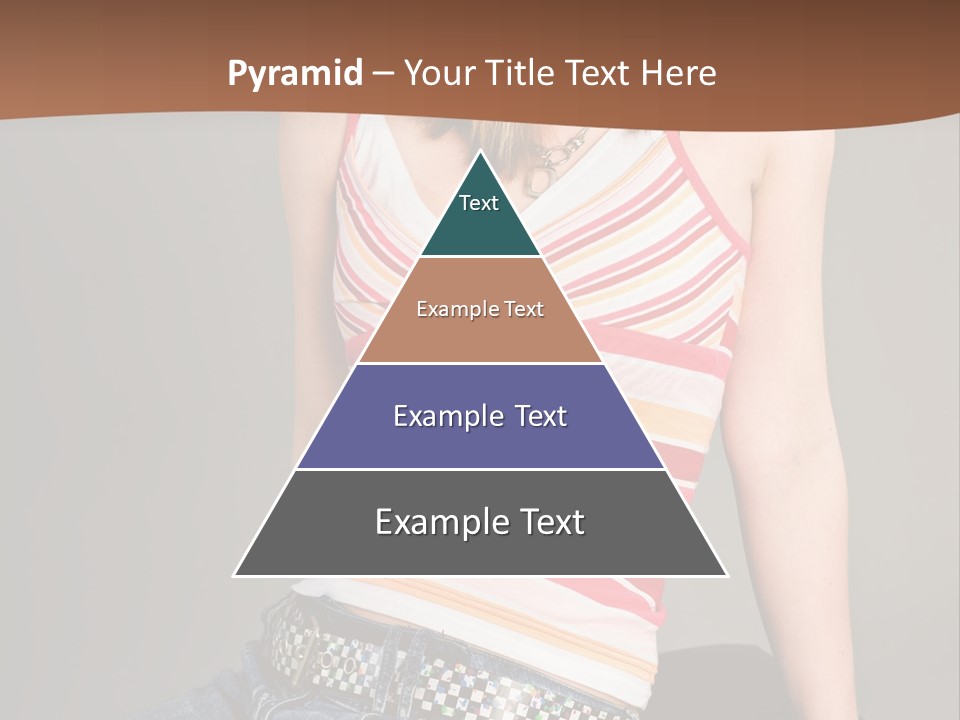 Pyramid – Your Title Text Here

Text

Example Text

Example Text

Example Text